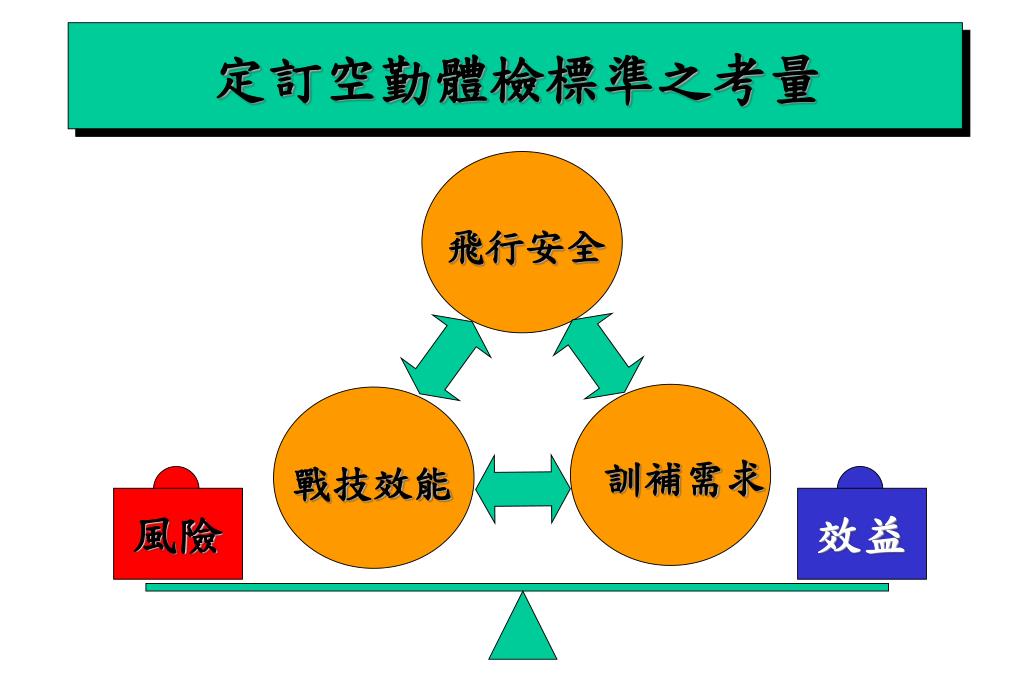 定訂空勤體檢標準之考量

飛行安全

戰技效能

訓補需求

風險

效益